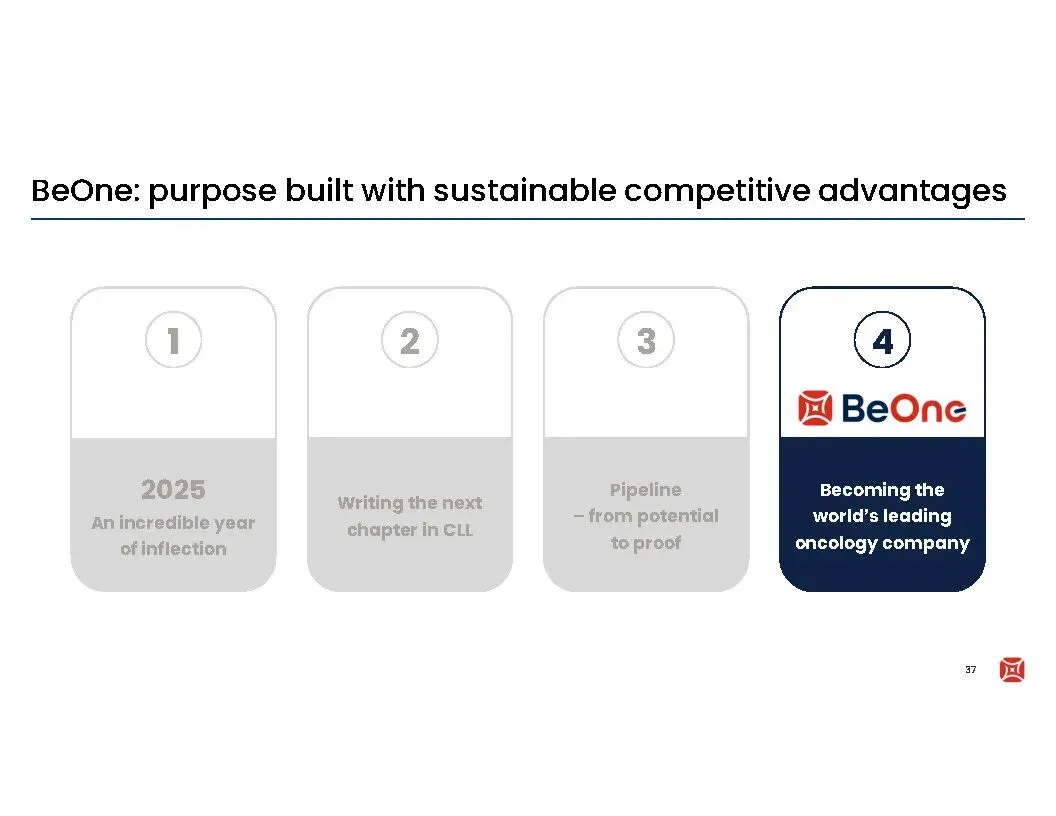 BeOne: purpose built with sustainable competitive advantages

1

2025
An incredible year of inflection

2

Writing the next chapter in CLL

3

Pipeline – from potential to proof

4

BeOne

Becoming the world's leading oncology company

37